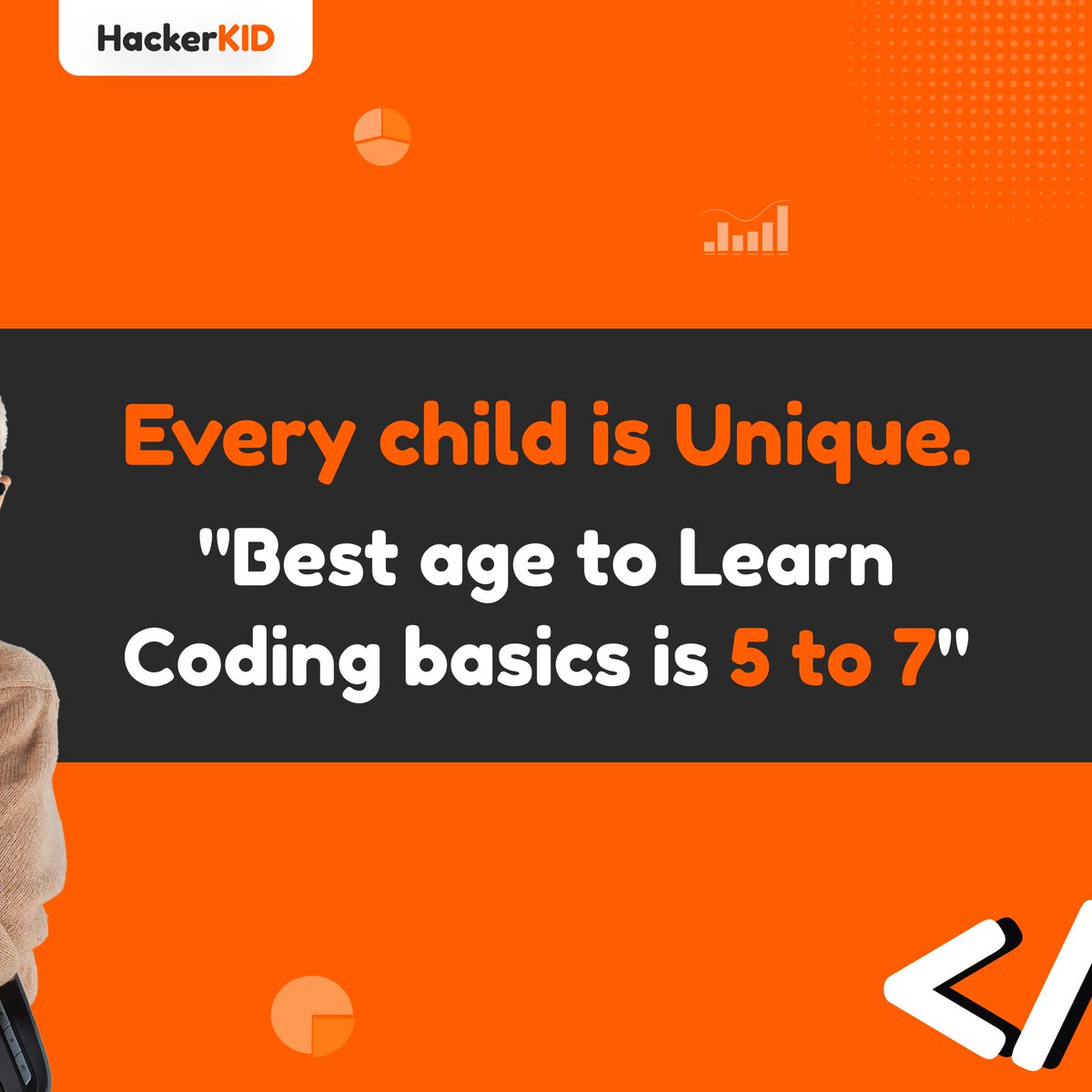 HackerKID

Every child is Unique.

"Best age to Learn Coding basics is 5 to 7"

</